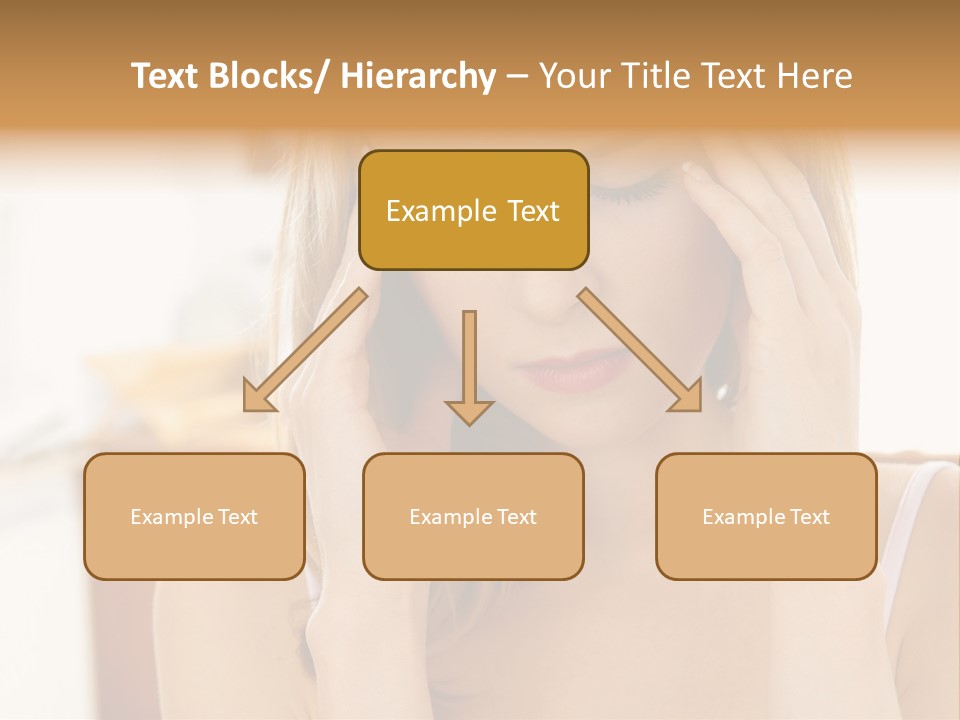 Text Blocks/ Hierarchy – Your Title Text Here

Example Text

Example Text

Example Text

Example Text